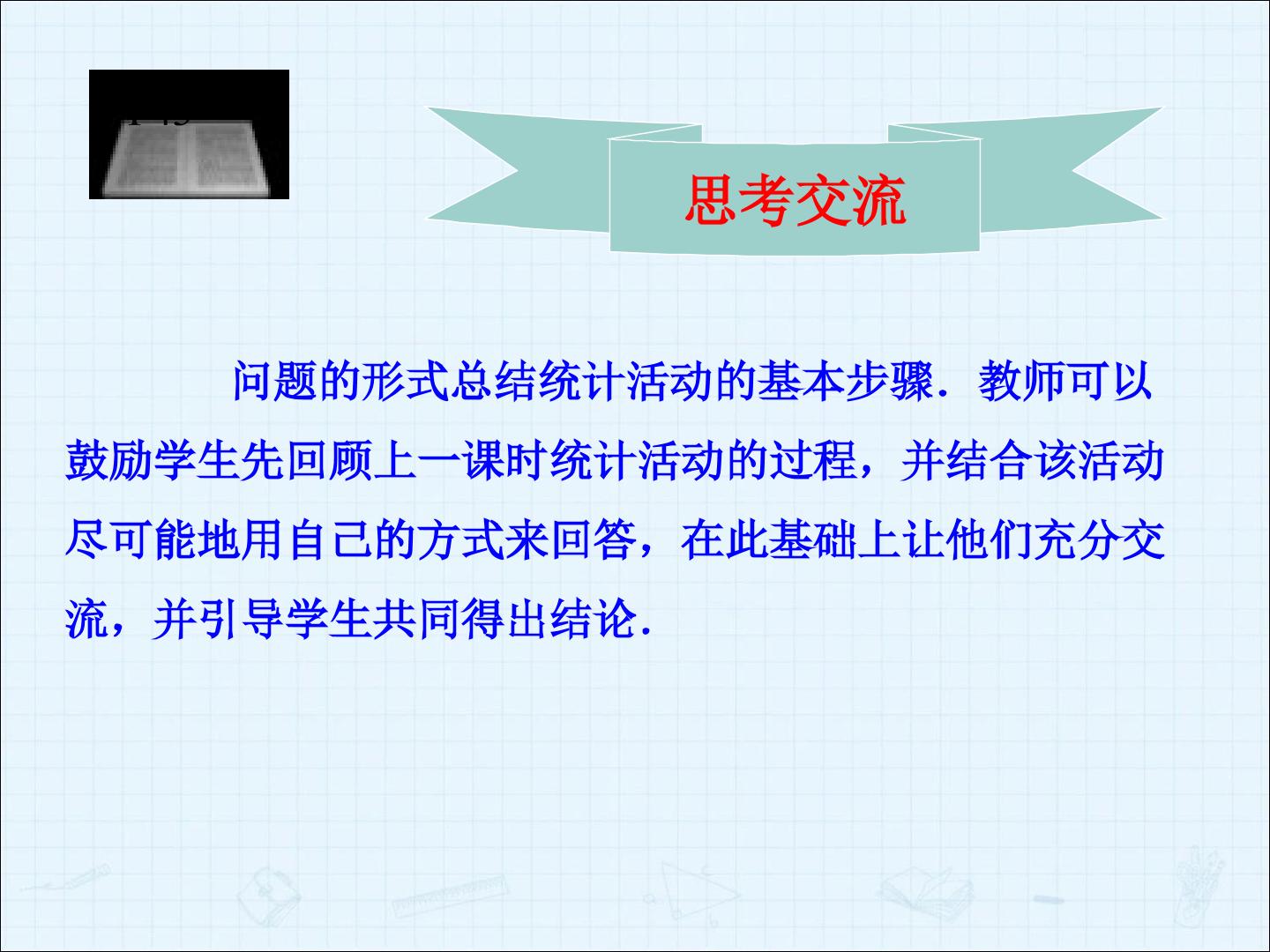 思考交流

问题的形式总结统计活动的基本步骤．教师可以鼓励学生先回顾上一课时统计活动的过程，并结合该活动尽可能地用自己的方式来回答，在此基础上让他们充分交流，并引导学生共同得出结论．